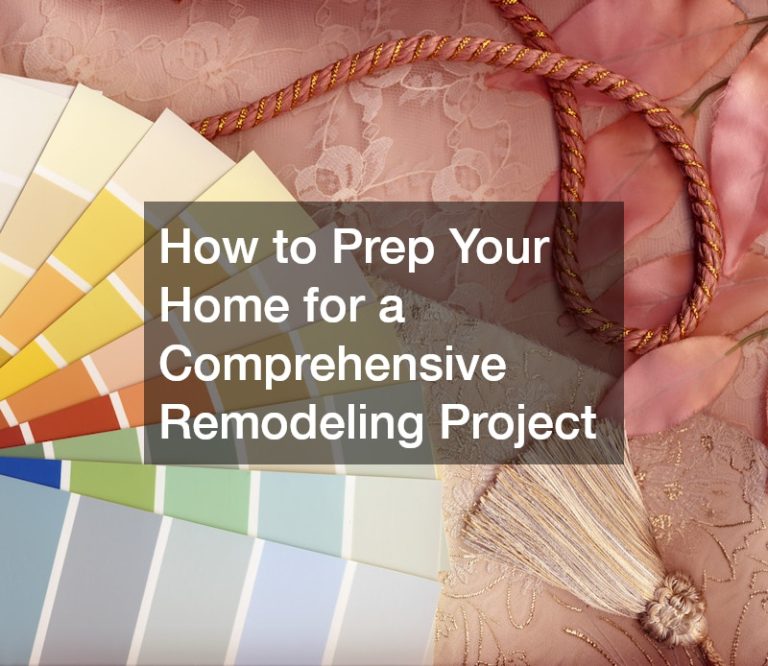 How to Prep Your Home for a Comprehensive Remodeling Project